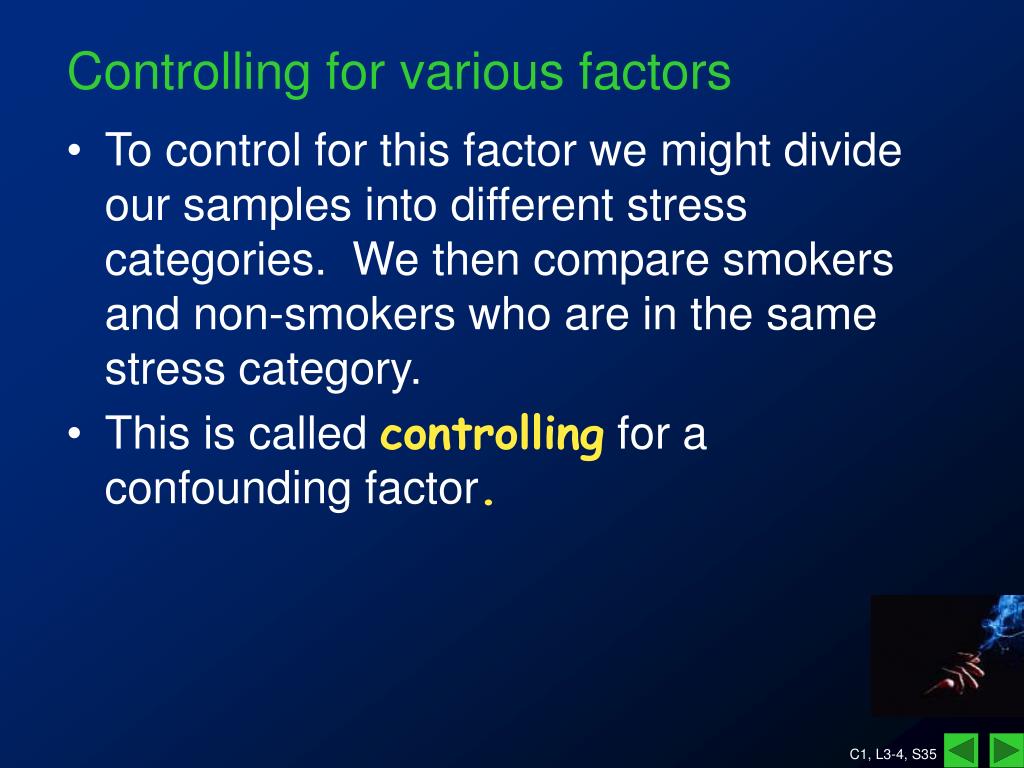 Controlling for various factors

• To control for this factor we might divide our samples into different stress categories. We then compare smokers and non-smokers who are in the same stress category.

• This is called controlling for a confounding factor.

C1, L3-4, S35